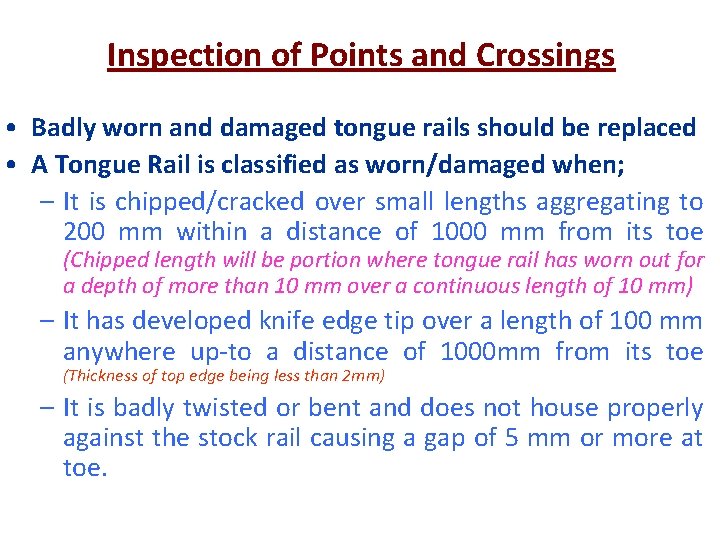 Inspection of Points and Crossings

• Badly worn and damaged tongue rails should be replaced

• A Tongue Rail is classified as worn/damaged when;

– It is chipped/cracked over small lengths aggregating to 200 mm within a distance of 1000 mm from its toe (Chipped length will be portion where tongue rail has worn out for a depth of more than 10 mm over a continuous length of 10 mm)

– It has developed knife edge tip over a length of 100 mm anywhere up-to a distance of 1000mm from its toe (Thickness of top edge being less than 2mm)

– It is badly twisted or bent and does not house properly against the stock rail causing a gap of 5 mm or more at toe.